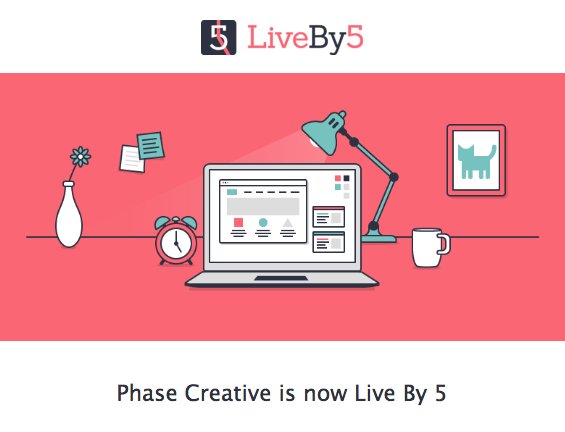 5 LiveBy5

Phase Creative is now Live By 5